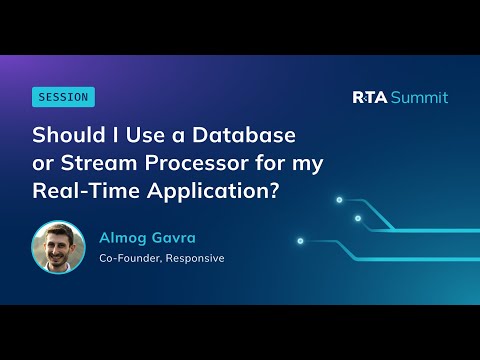 SESSION

RTA Summit

Should I Use a Database or Stream Processor for my Real-Time Application?

Almog Gavra

Co-Founder, Responsive